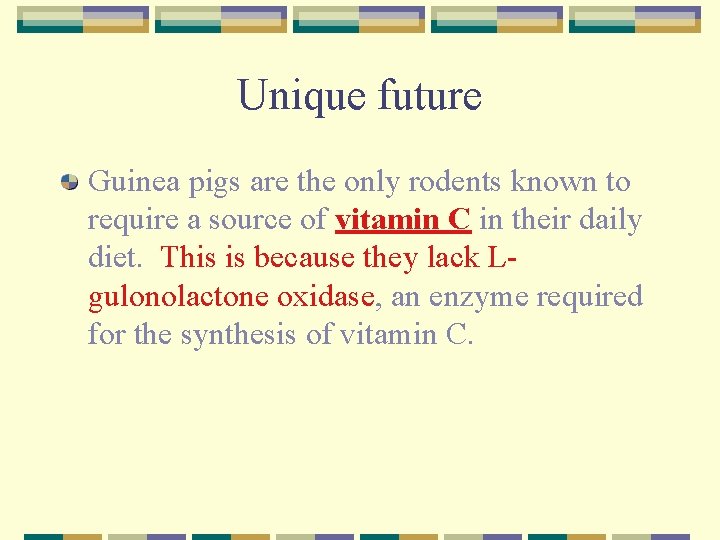 Unique future

Guinea pigs are the only rodents known to require a source of vitamin C in their daily diet. This is because they lack L-gulonolactone oxidase, an enzyme required for the synthesis of vitamin C.